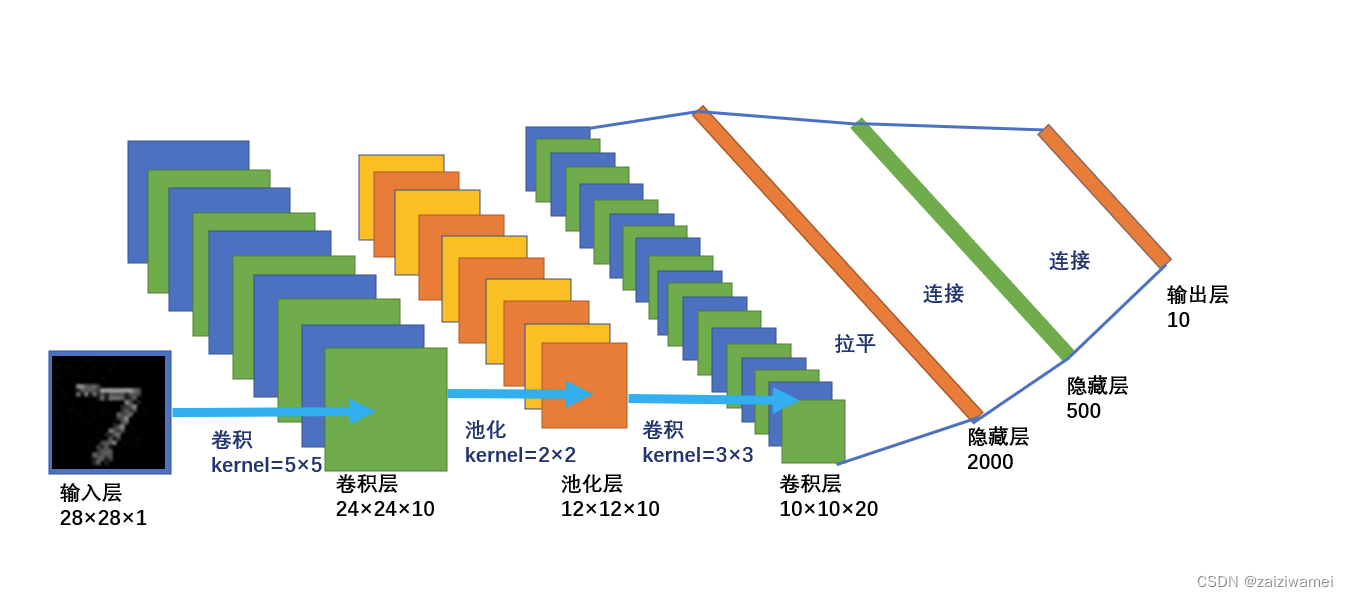 输入层
28×28×1

卷积
kernel=5×5

卷积层
24×24×10

池化
kernel=2×2

池化层
12×12×10

卷积
kernel=3×3

卷积层
10×10×20

拉平

隐藏层
2000

连接

隐藏层
500

连接

输出层
10

CSDN @zaiziwamei